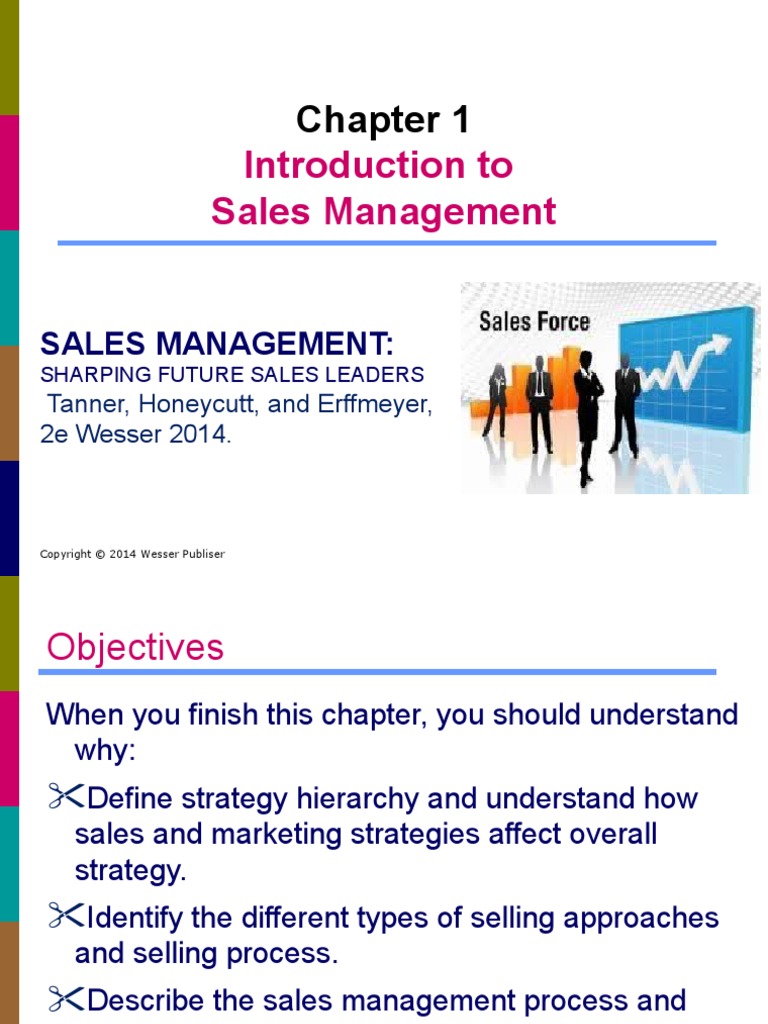 Chapter 1
Introduction to
Sales Management

SALES MANAGEMENT:
SHARPING FUTURE SALES LEADERS
Tanner, Honeycutt, and Erffmeyer, 2e Wesser 2014.

Sales Force

Copyright © 2014 Wesser Publiser

Objectives

When you finish this chapter, you should understand why:

Define strategy hierarchy and understand how sales and marketing strategies affect overall strategy.

Identify the different types of selling approaches and selling process.

Describe the sales management process and